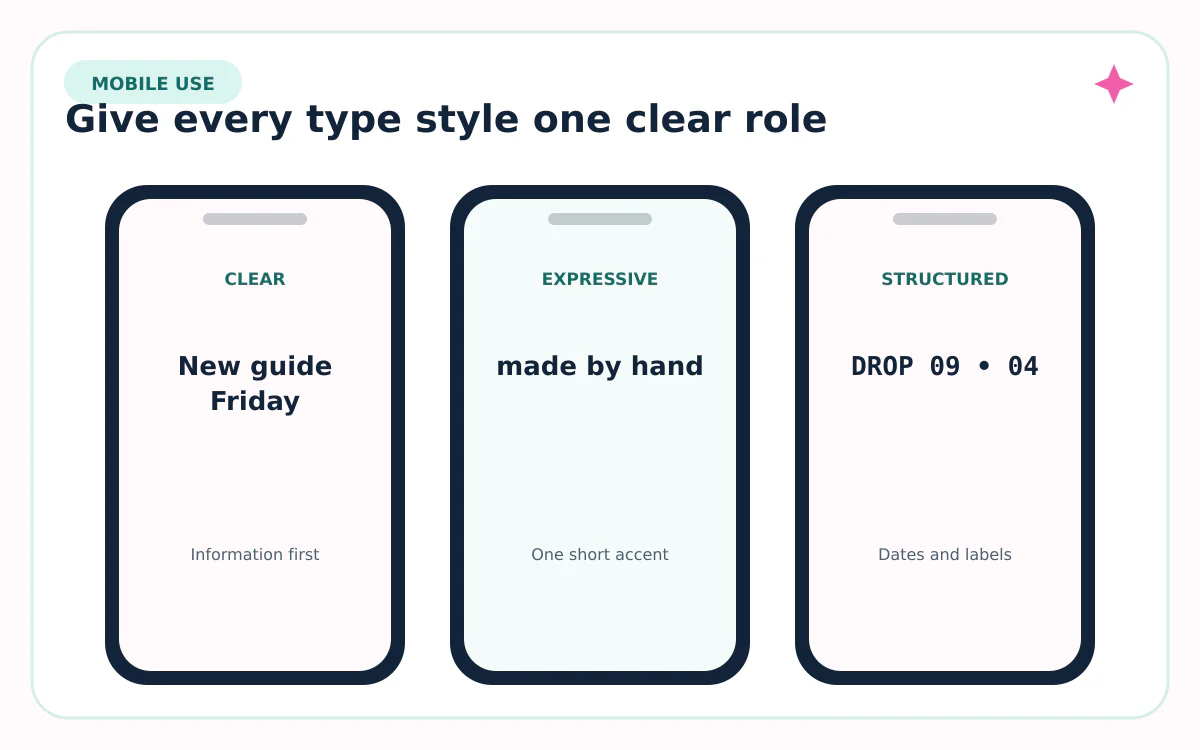 MOBILE USE

Give every type style one clear role

CLEAR

New guide Friday

Information first

EXPRESSIVE

made by hand

One short accent

STRUCTURED

DROP 09 • 04

Dates and labels